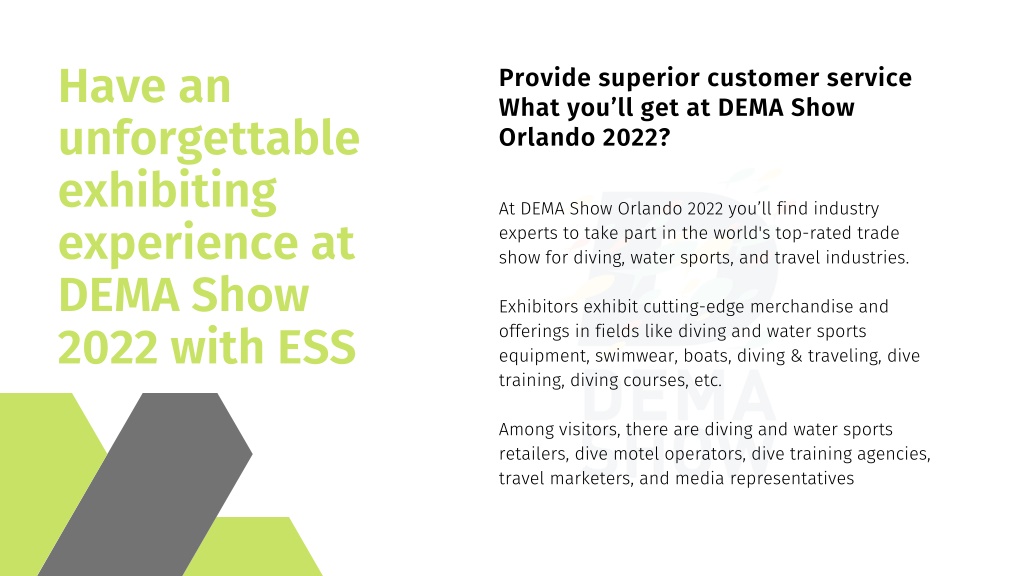 Have an unforgettable exhibiting experience at DEMA Show 2022 with ESS

Provide superior customer service
What you'll get at DEMA Show Orlando 2022?

At DEMA Show Orlando 2022 you'll find industry experts to take part in the world's top-rated trade show for diving, water sports, and travel industries.

Exhibitors exhibit cutting-edge merchandise and offerings in fields like diving and water sports equipment, swimwear, boats, diving & traveling, dive training, diving courses, etc.

Among visitors, there are diving and water sports retailers, dive motel operators, dive training agencies, travel marketers, and media representatives

DEMA
SHOW